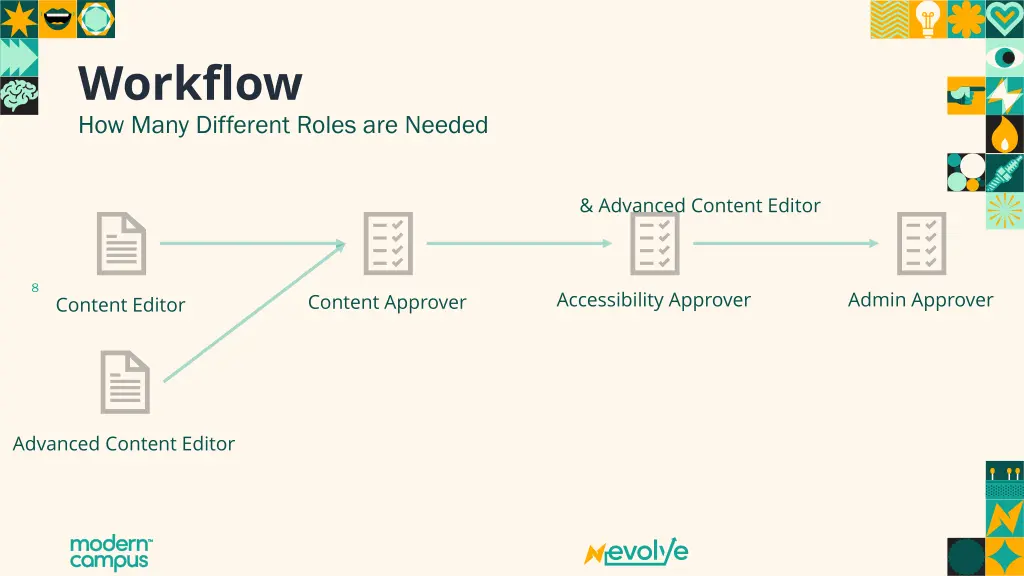 Workflow
How Many Different Roles are Needed

& Advanced Content Editor

8

Content Editor

Content Approver

Accessibility Approver

Admin Approver

Advanced Content Editor

modern campus

evolve